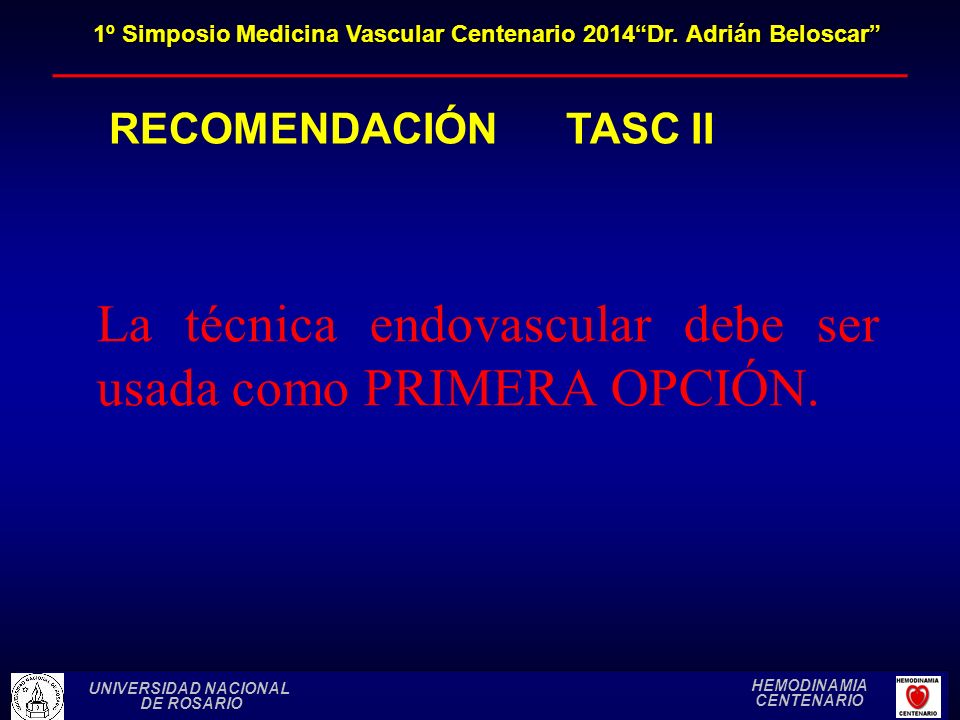 1º Simposio Medicina Vascular Centenario 2014“Dr. Adrián Beloscar”

RECOMENDACIÓN TASC II

La técnica endovascular debe ser usada como PRIMERA OPCIÓN.

UNIVERSIDAD NACIONAL DE ROSARIO

HEMODINAMIA CENTENARIO

HEMODINAMIA CENTENARIO